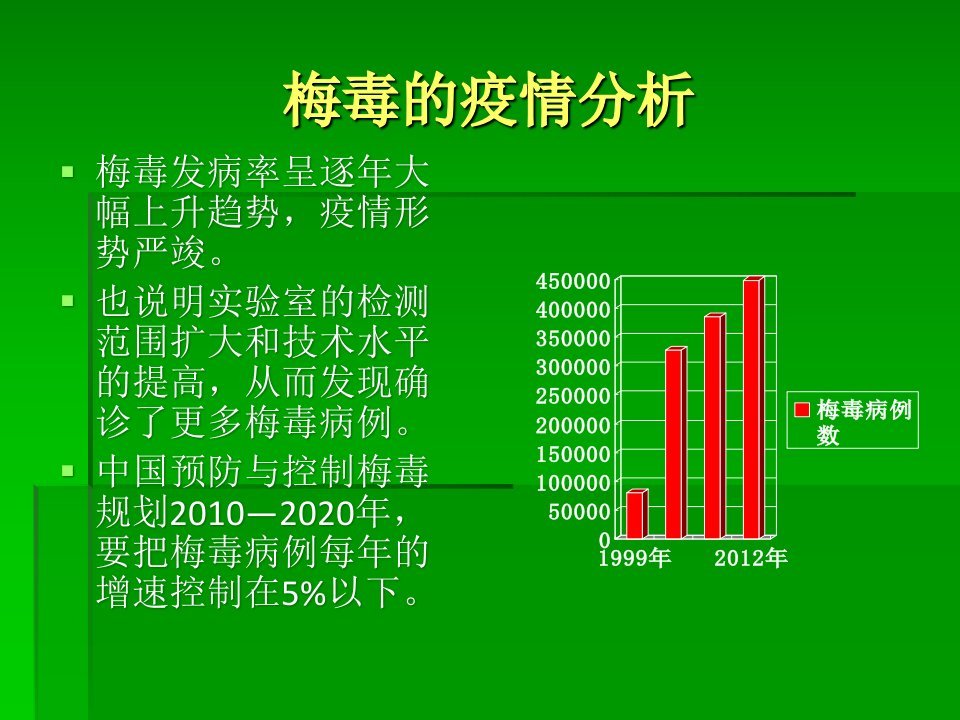 梅毒的疫情分析

▪ 梅毒发病率呈逐年大幅上升趋势，疫情形势严竣。

▪ 也说明实验室的检测范围扩大和技术水平的提高，从而发现确诊了更多梅毒病例。

▪ 中国预防与控制梅毒规划2010—2020年，要把梅毒病例每年的增速控制在5%以下。

450000
400000
350000
300000
250000
200000
150000
100000
50000
0
1999年
2012年

梅毒病例数